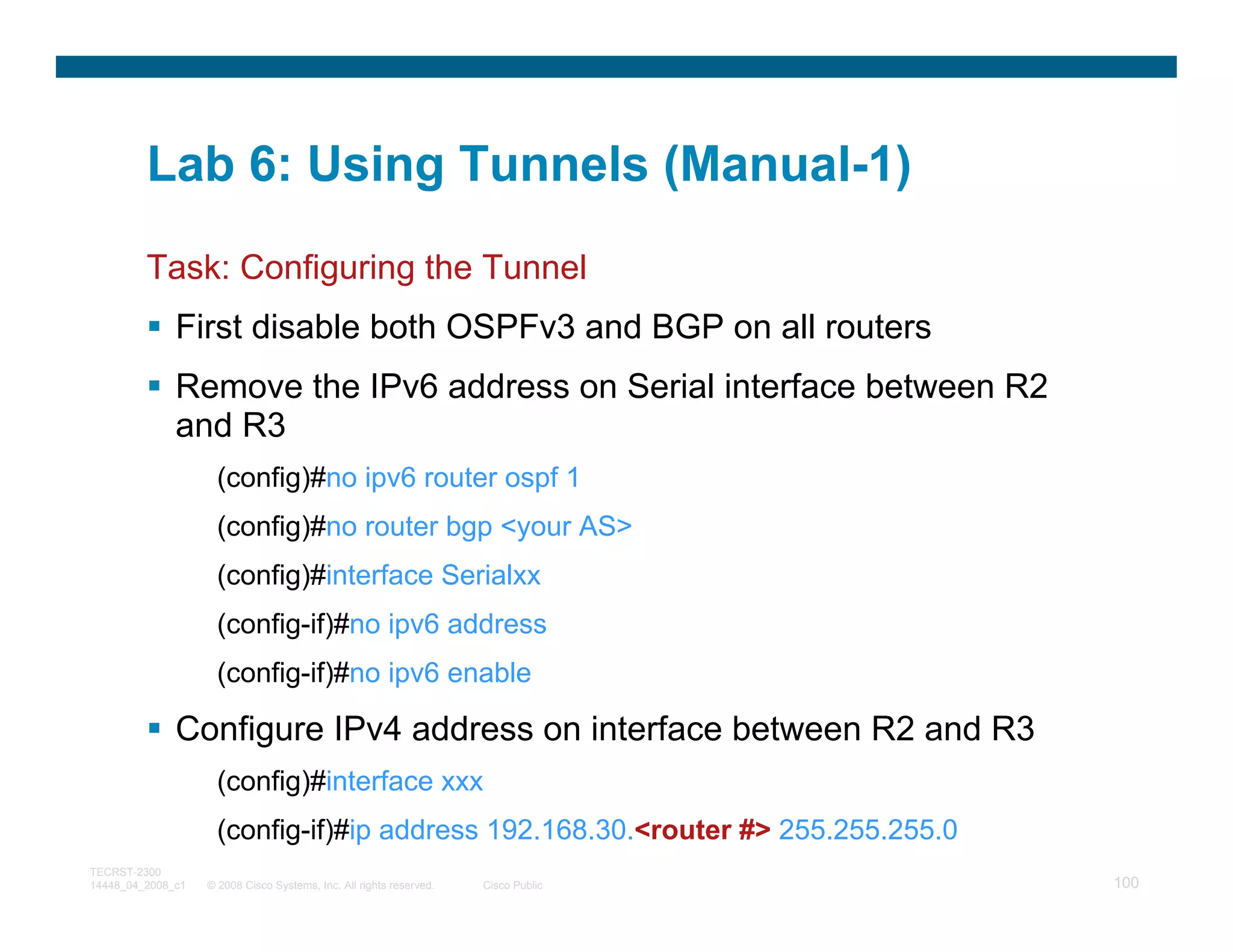 Lab 6: Using Tunnels (Manual-1)

Task: Configuring the Tunnel

▪ First disable both OSPFv3 and BGP on all routers

▪ Remove the IPv6 address on Serial interface between R2 and R3

(config)#no ipv6 router ospf 1

(config)#no router bgp <your AS>

(config)#interface Serialxx

(config-if)#no ipv6 address

(config-if)#no ipv6 enable

▪ Configure IPv4 address on interface between R2 and R3

(config)#interface xxx

(config-if)#ip address 192.168.30.<router #> 255.255.255.0

TECRST-2300
14448_04_2008_c1 © 2008 Cisco Systems, Inc. All rights reserved. Cisco Public 100